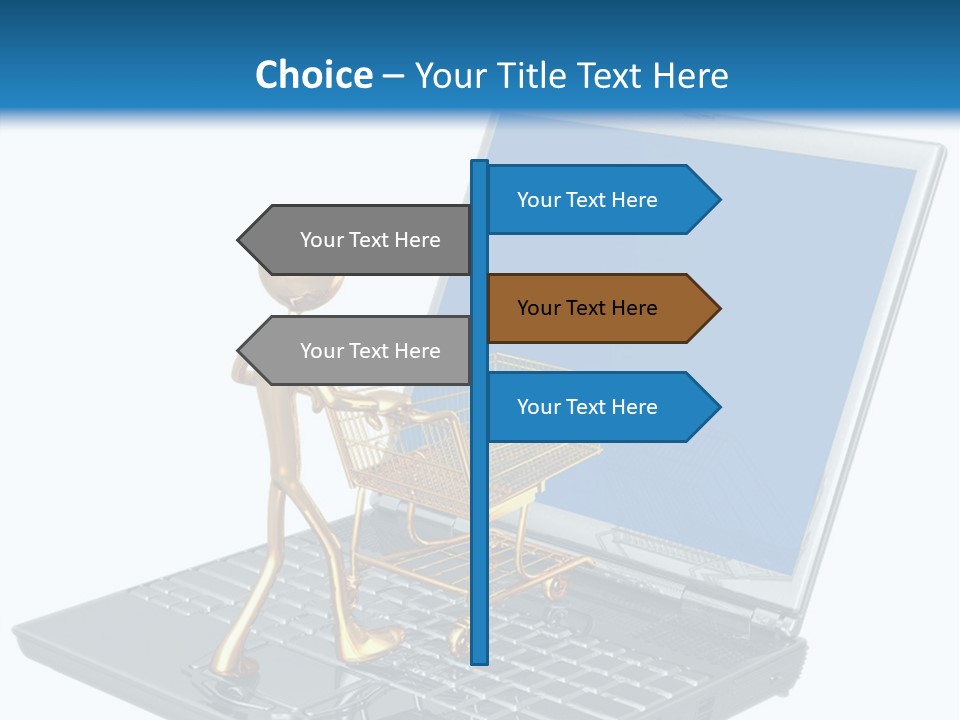 Choice – Your Title Text Here

Your Text Here

Your Text Here

Your Text Here

Your Text Here

Your Text Here